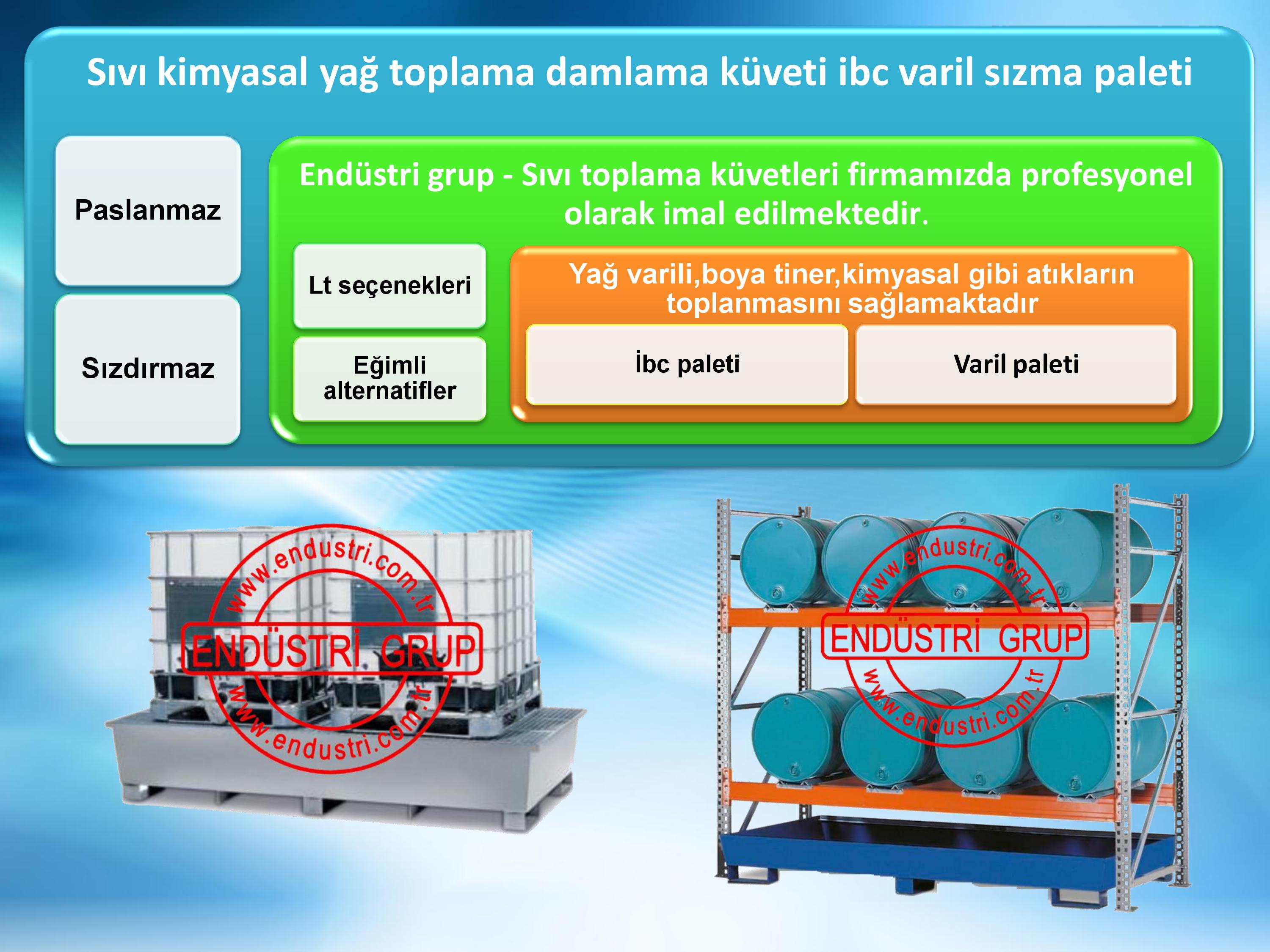 Sıvı kimyasal yağ toplama damlama küveti ibc varil sızma paleti

Paslanmaz

Sızdırmaz

Endüstri grup - Sıvı toplama küvetleri firmamızda profesyonel olarak imal edilmektedir.

Lt seçenekleri

Eğimli alternatifler

Yağ varili,boya tiner,kimyasal gibi atıkların toplanmasını sağlamaktadır

İbc paleti

Varil paleti

www.endustri.com.tr
ENDÜSTRİ GRUP
www.endustri.com.tr

www.endustri.com.tr
ENDÜSTRİ GRUP
www.endustri.com.tr